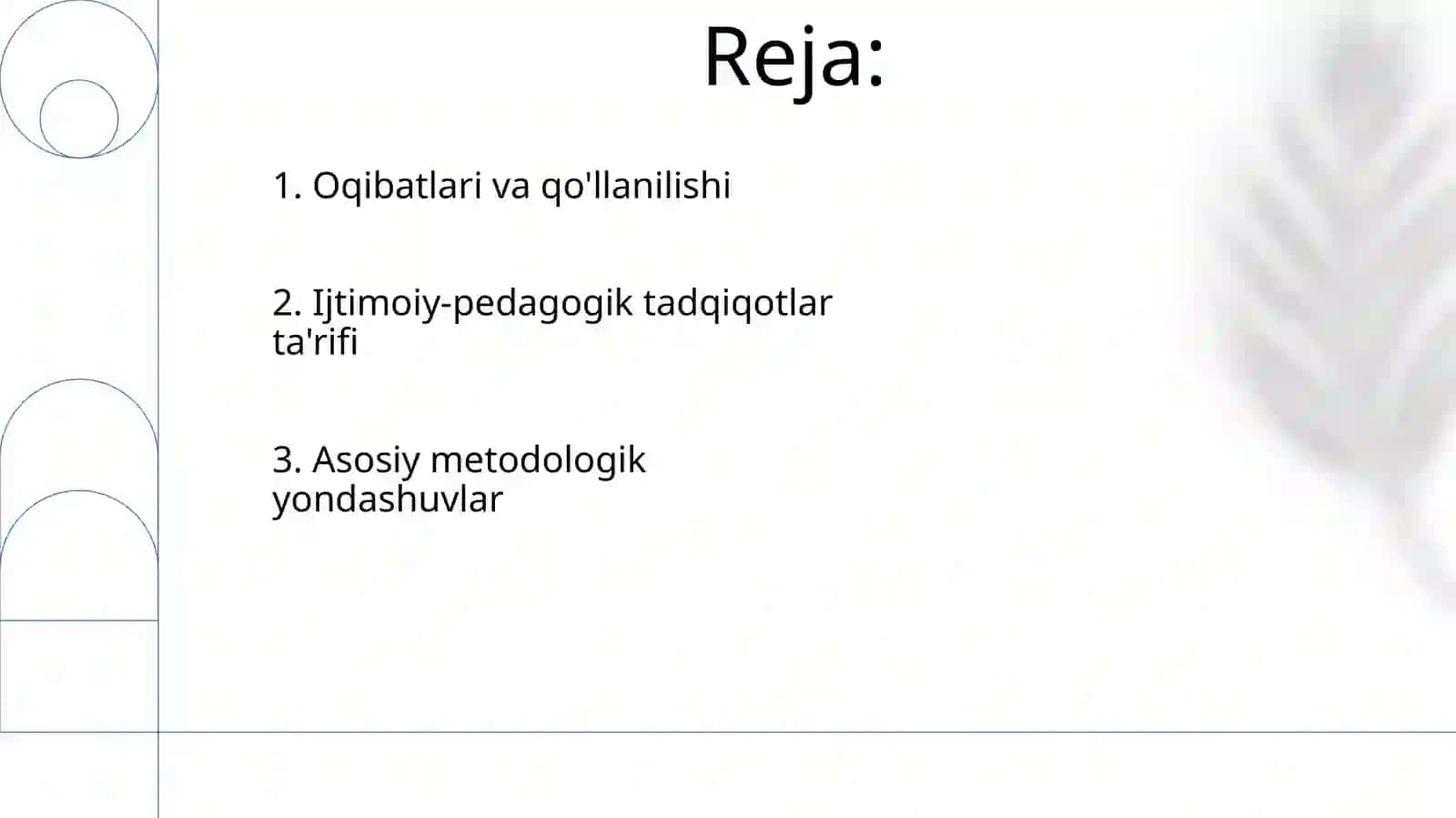 Reja:

1. Oqibatlari va qo'llanilishi

2. Ijtimoiy-pedagogik tadqiqotlar ta'rifi

3. Asosiy metodologik yondashuvlar